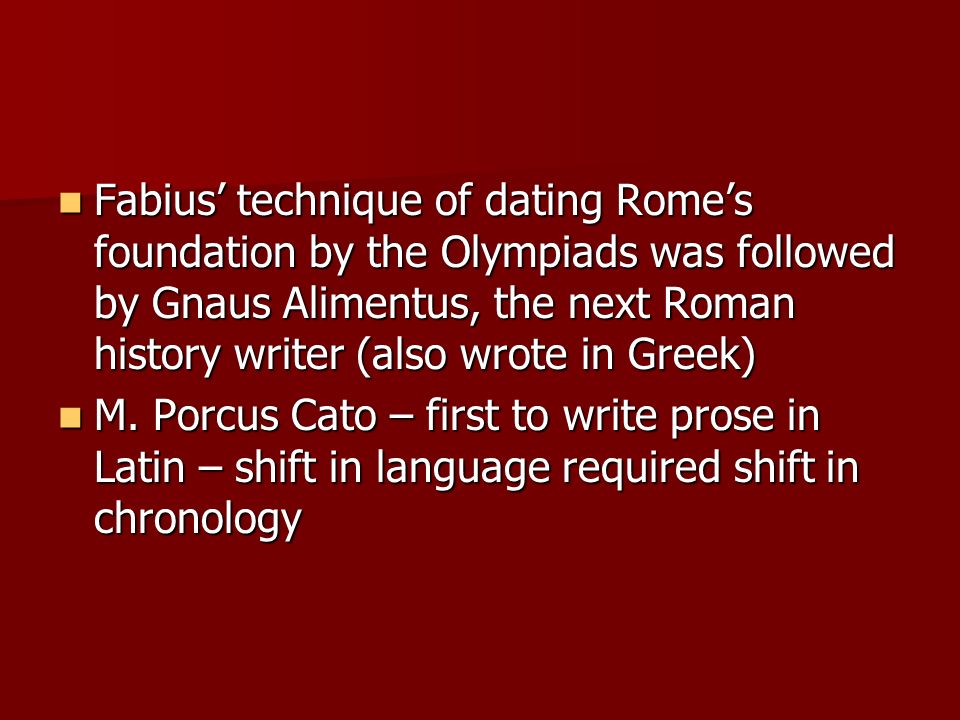 Fabius’ technique of dating Rome’s foundation by the Olympiads was followed by Gnaus Alimentus, the next Roman history writer (also wrote in Greek)

M. Porcus Cato – first to write prose in Latin – shift in language required shift in chronology